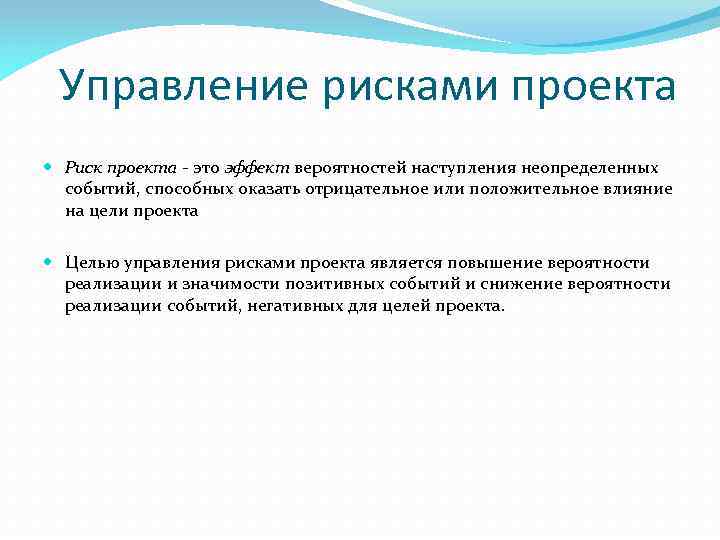 Управление рисками проекта

Риск проекта - это эффект вероятностей наступления неопределенных событий, способных оказать отрицательное или положительное влияние на цели проекта

Целью управления рисками проекта является повышение вероятности реализации и значимости позитивных событий и снижение вероятности реализации событий, негативных для целей проекта.